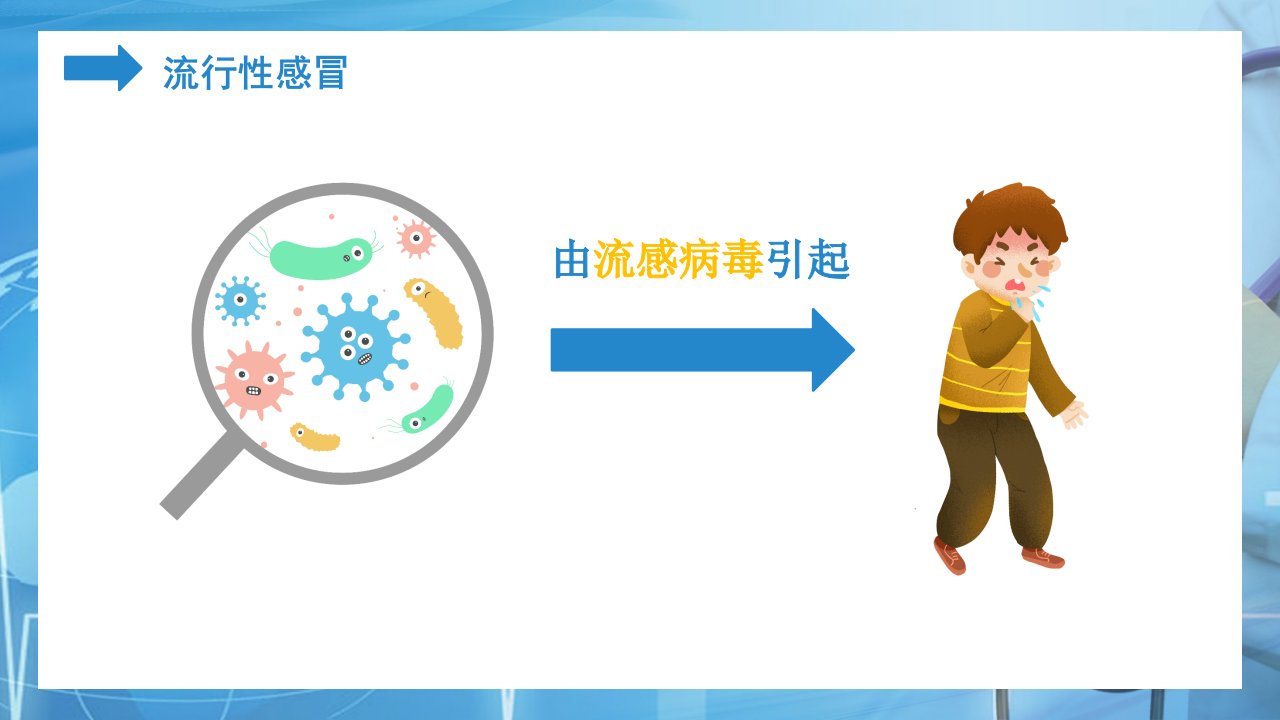 流行性感冒

由流感病毒引起